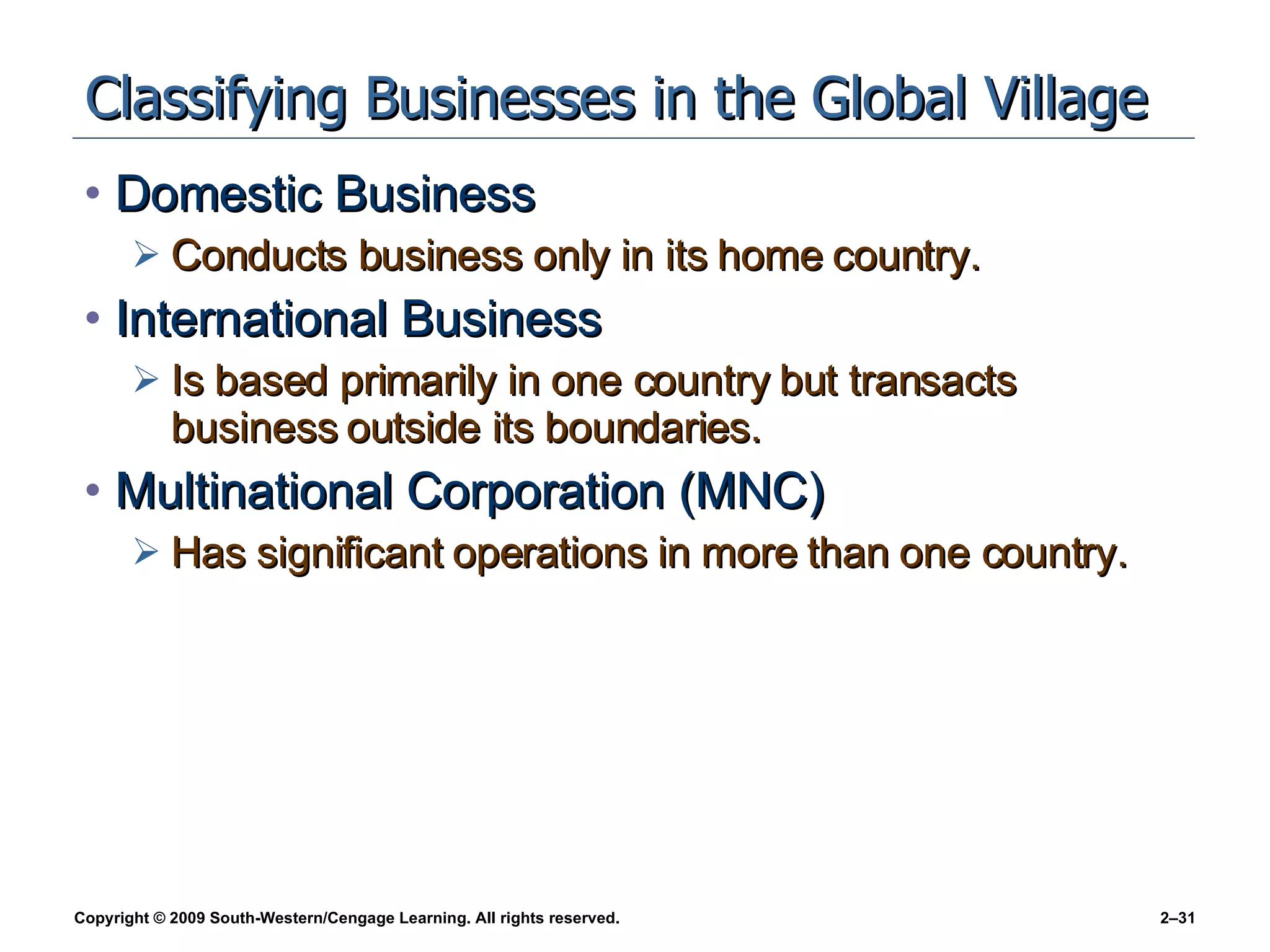 Classifying Businesses in the Global Village

• Domestic Business
  ➢ Conducts business only in its home country.
• International Business
  ➢ Is based primarily in one country but transacts business outside its boundaries.
• Multinational Corporation (MNC)
  ➢ Has significant operations in more than one country.

Copyright © 2009 South-Western/Cengage Learning. All rights reserved.

2–31